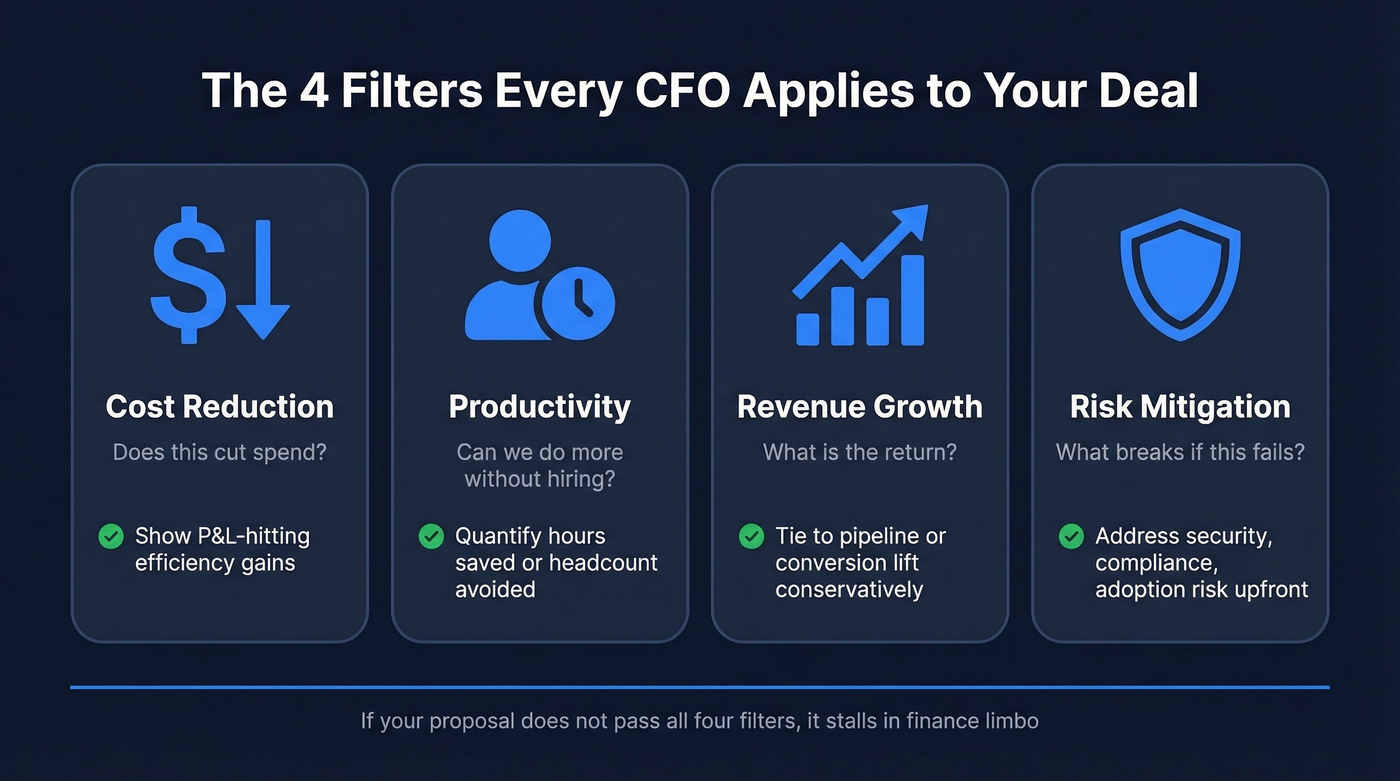 The 4 Filters Every CFO Applies to Your Deal

Cost Reduction

Does this cut spend?

Show P&L-hitting efficiency gains

Productivity

Can we do more without hiring?

Quantify hours saved or headcount avoided

Revenue Growth

What is the return?

Tie to pipeline or conversion lift conservatively

Risk Mitigation

What breaks if this fails?

Address security, compliance, adoption risk upfront

If your proposal does not pass all four filters, it stalls in finance limbo